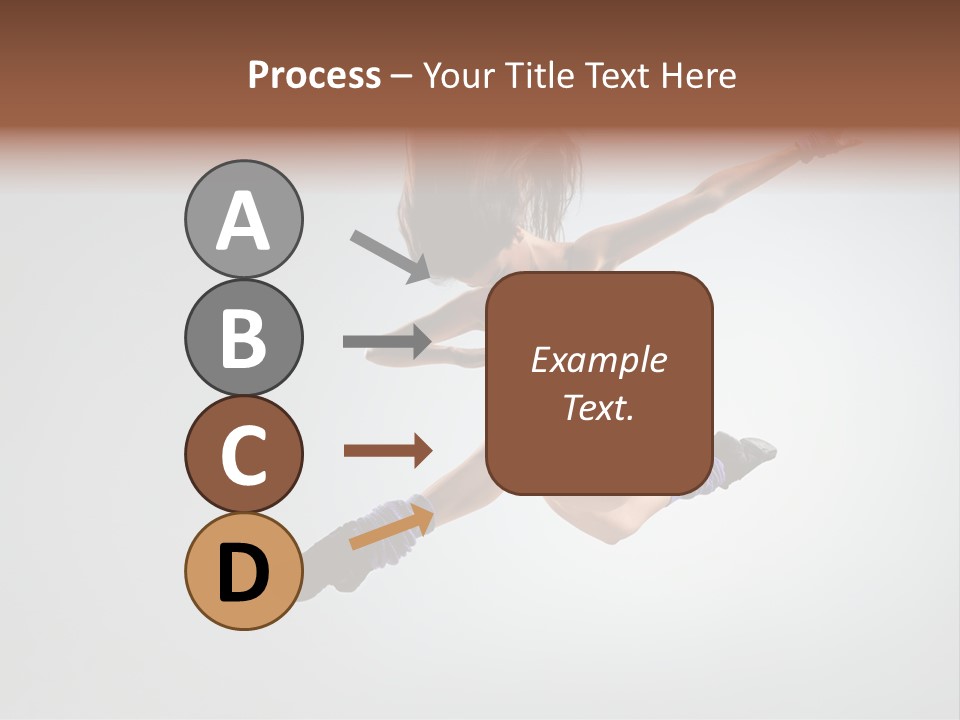 Process – Your Title Text Here

A

B

C

D

Example Text.